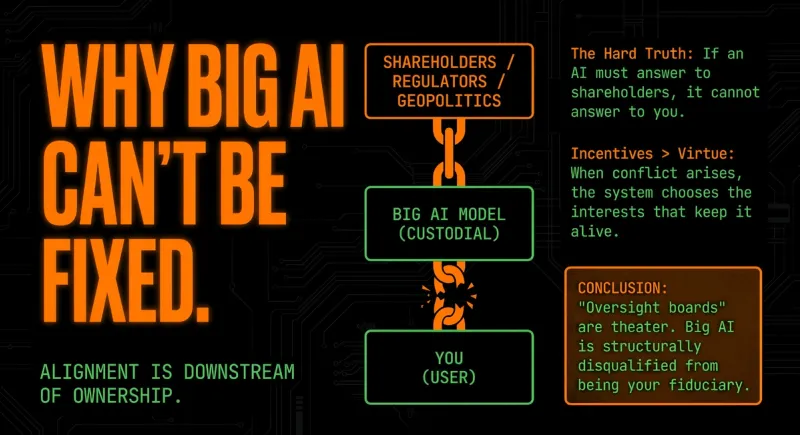 WHY BIG AI CAN'T BE FIXED.

ALIGNMENT IS DOWNSTREAM OF OWNERSHIP.

SHAREHOLDERS / REGULATORS / GEOPOLITICS

BIG AI MODEL (CUSTODIAL)

YOU (USER)

The Hard Truth: If an AI must answer to shareholders, it cannot answer to you.

Incentives > Virtue: When conflict arises, the system chooses the interests that keep it alive.

CONCLUSION: "Oversight boards" are theater. Big AI is structurally disqualified from being your fiduciary.